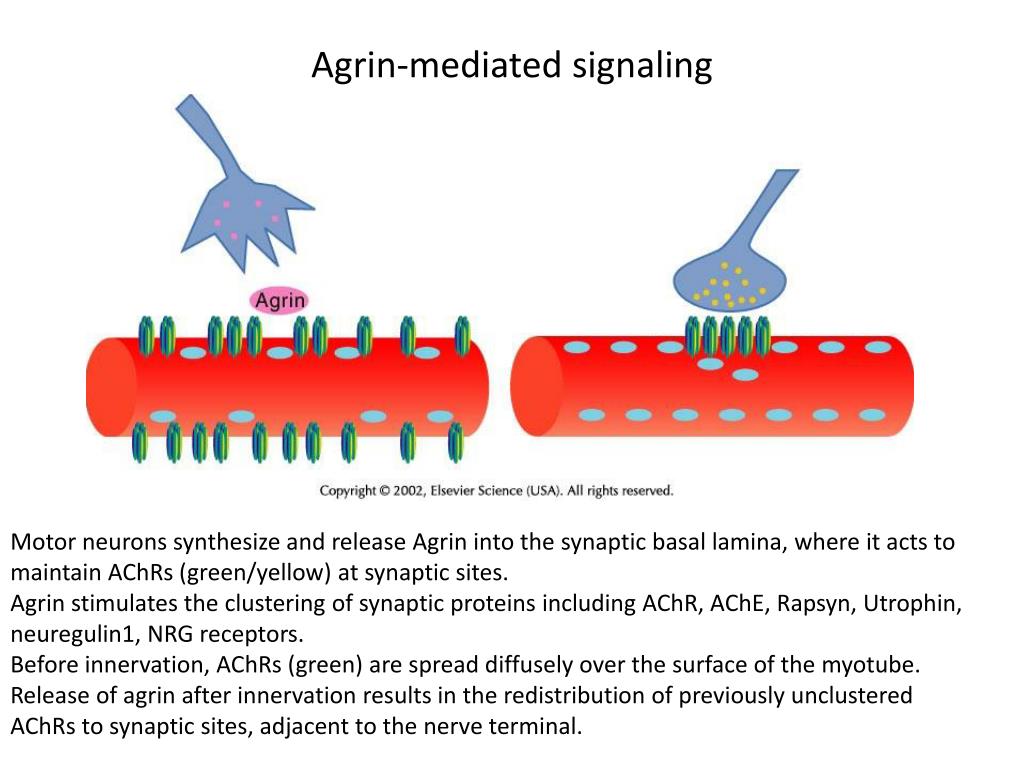 Agrin-mediated signaling

Agrin

Copyright © 2002, Elsevier Science (USA). All rights reserved.

Motor neurons synthesize and release Agrin into the synaptic basal lamina, where it acts to maintain AChRs (green/yellow) at synaptic sites.
Agrin stimulates the clustering of synaptic proteins including AChR, AChE, Rapsyn, Utrophin, neuregulin1, NRG receptors.
Before innervation, AChRs (green) are spread diffusely over the surface of the myotube.
Release of agrin after innervation results in the redistribution of previously unclustered AChRs to synaptic sites, adjacent to the nerve terminal.